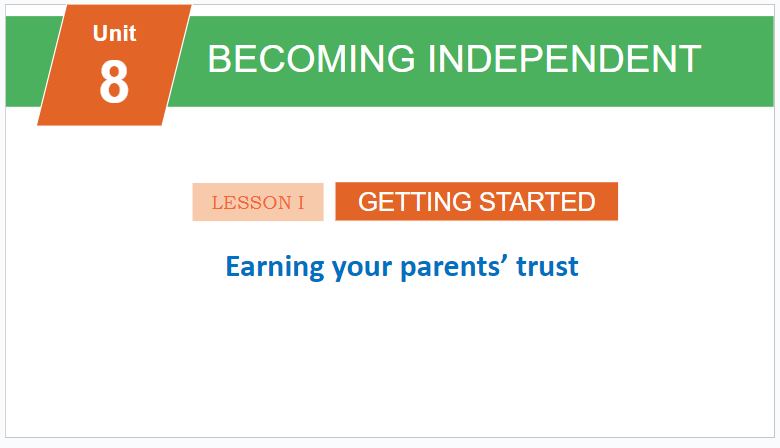 Unit
8

BECOMING INDEPENDENT

LESSON I

GETTING STARTED

Earning your parents’ trust